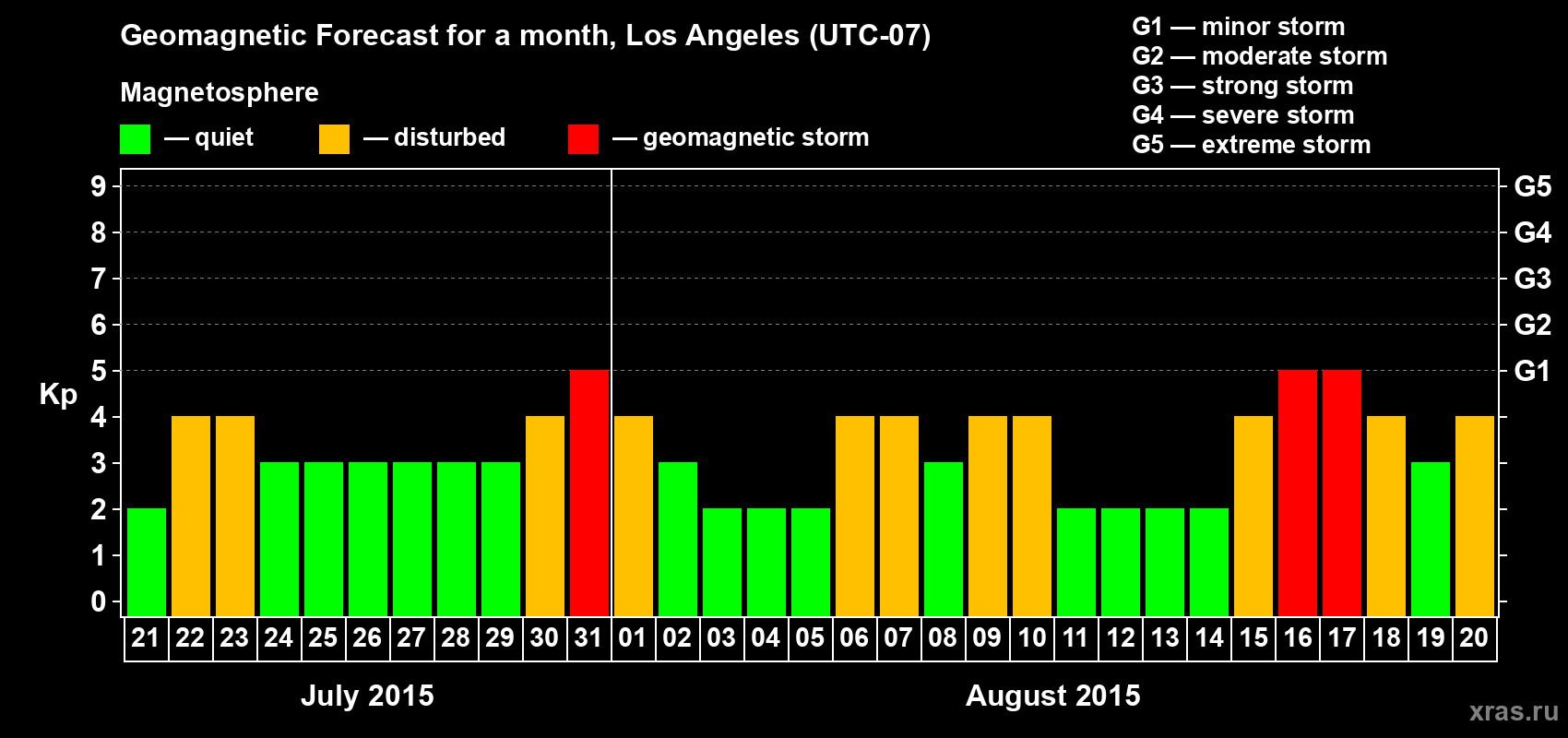 Geomagnetic Forecast for a month, Los Angeles (UTC-07)

Magnetosphere

— quiet — disturbed — geomagnetic storm

G1 — minor storm
G2 — moderate storm
G3 — strong storm
G4 — severe storm
G5 — extreme storm

Kp

9
8
7
6
5
4
3
2
1
0

G5
G4
G3
G2
G1

21 22 23 24 25 26 27 28 29 30 31 01 02 03 04 05 06 07 08 09 10 11 12 13 14 15 16 17 18 19 20

July 2015

August 2015

xras.ru